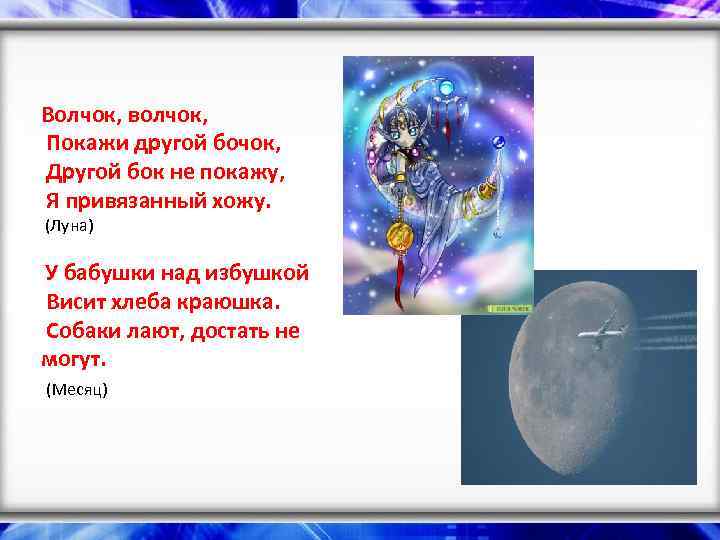 Волчок, волчок,
Покажи другой бочок,
Другой бок не покажу,
Я привязанный хожу.
(Луна)

У бабушки над избушкой
Висит хлеба краюшка.
Собаки лают, достать не могут.
(Месяц)